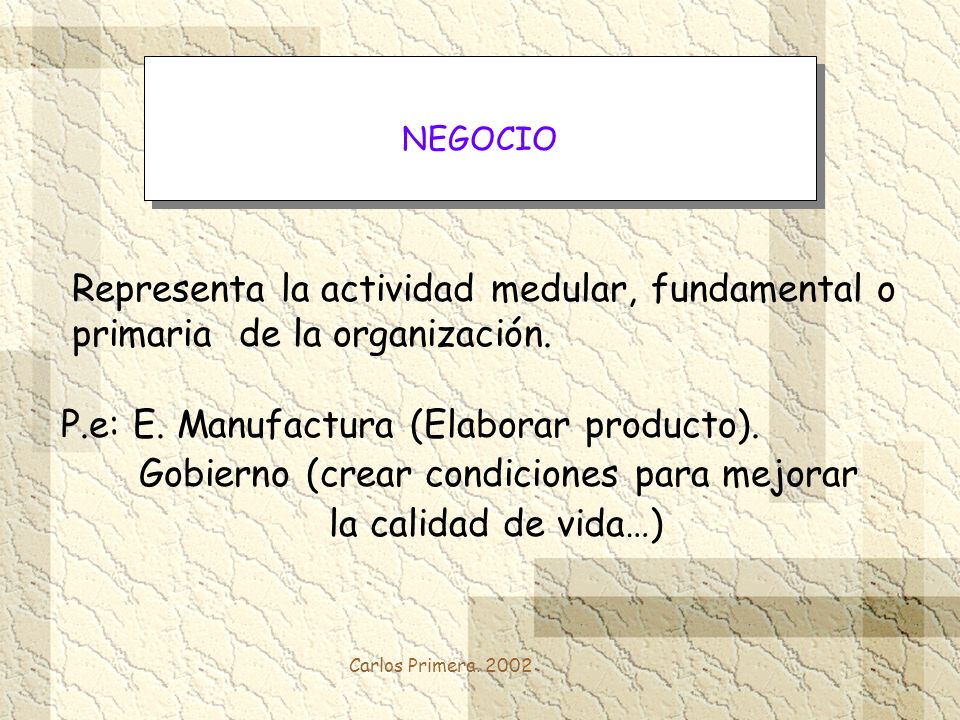 NEGOCIO

Representa la actividad medular, fundamental o primaria de la organización.

P.e: E. Manufactura (Elaborar producto).
Gobierno (crear condiciones para mejorar la calidad de vida…)

Carlos Primera. 2002